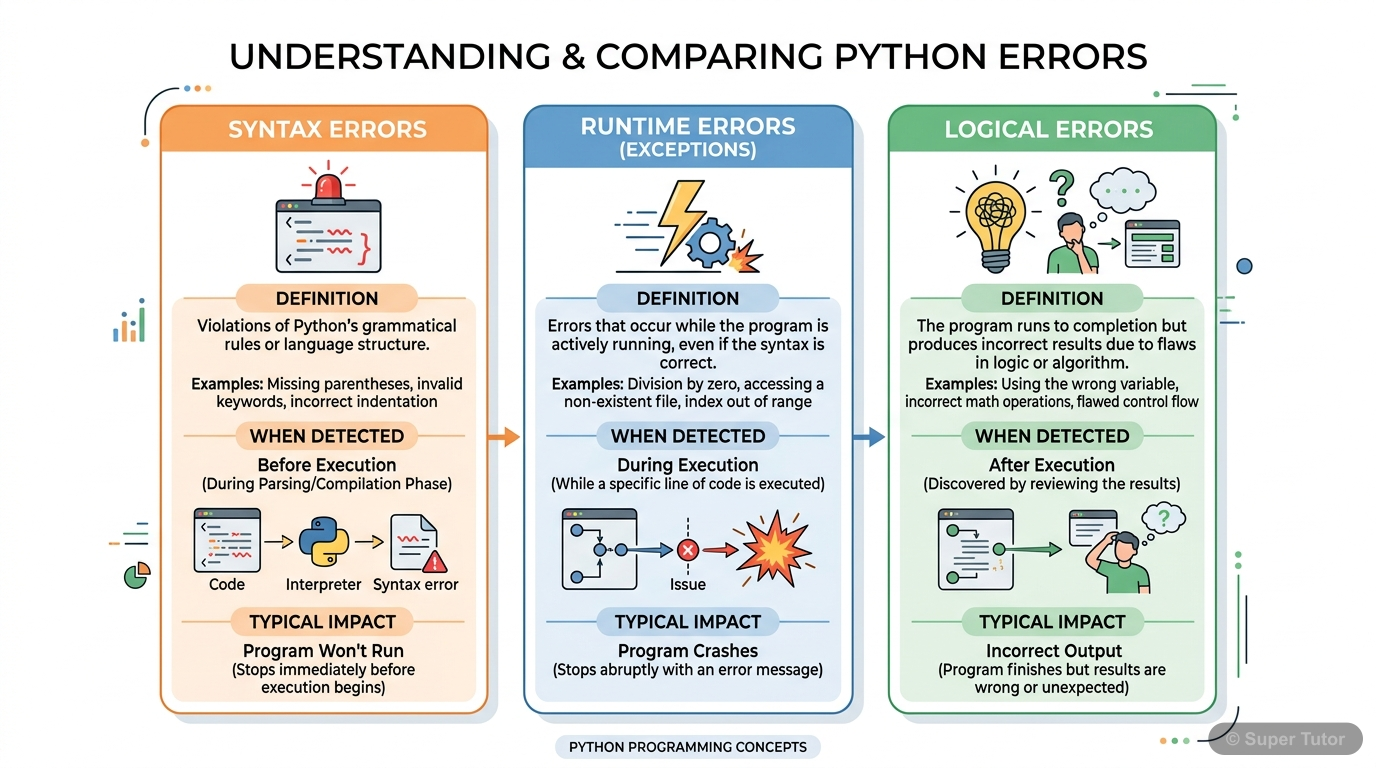 UNDERSTANDING & COMPARING PYTHON ERRORS

SYNTAX ERRORS

DEFINITION

Violations of Python's grammatical rules or language structure.

Examples: Missing parentheses, invalid keywords, incorrect indentation

WHEN DETECTED

Before Execution
(During Parsing/Compilation Phase)

Code
Interpreter
Syntax error

TYPICAL IMPACT

Program Won't Run
(Stops immediately before execution begins)

RUNTIME ERRORS
(EXCEPTIONS)

DEFINITION

Errors that occur while the program is actively running, even if the syntax is correct.

Examples: Division by zero, accessing a non-existent file, index out of range

WHEN DETECTED

During Execution
(While a specific line of code is executed)

Issue

TYPICAL IMPACT

Program Crashes
(Stops abruptly with an error message)

LOGICAL ERRORS

DEFINITION

The program runs to completion but produces incorrect results due to flaws in logic or algorithm.

Examples: Using the wrong variable, incorrect math operations, flawed control flow

WHEN DETECTED

After Execution
(Discovered by reviewing the results)

TYPICAL IMPACT

Incorrect Output
(Program finishes but results are wrong or unexpected)

PYTHON PROGRAMMING CONCEPTS

© Super Tutor